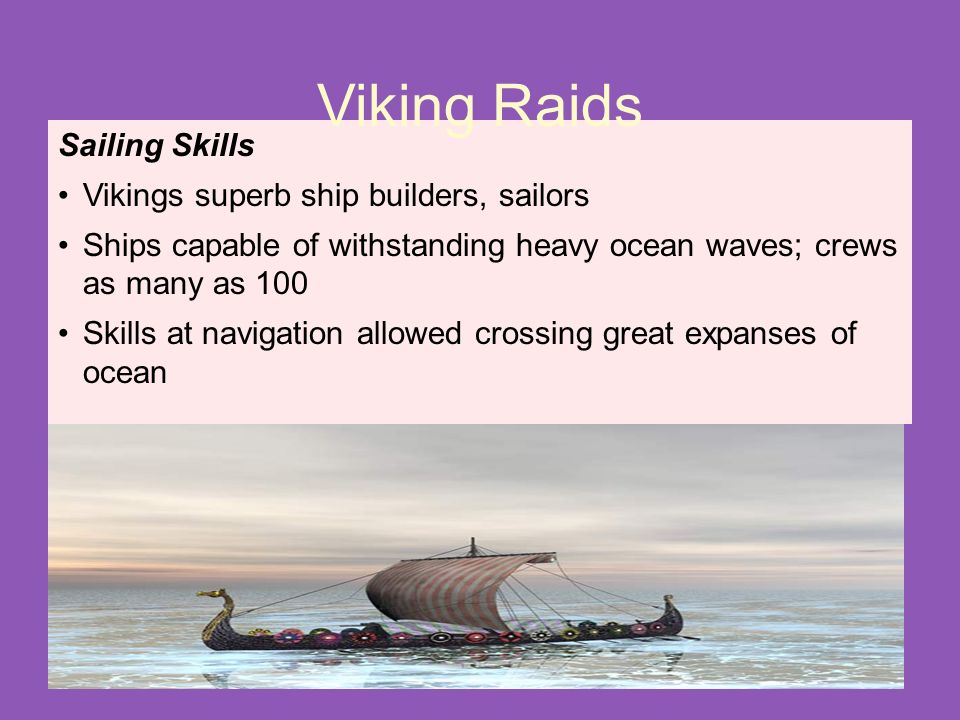 Viking Raids

Sailing Skills

• Vikings superb ship builders, sailors

• Ships capable of withstanding heavy ocean waves; crews as many as 100

• Skills at navigation allowed crossing great expanses of ocean